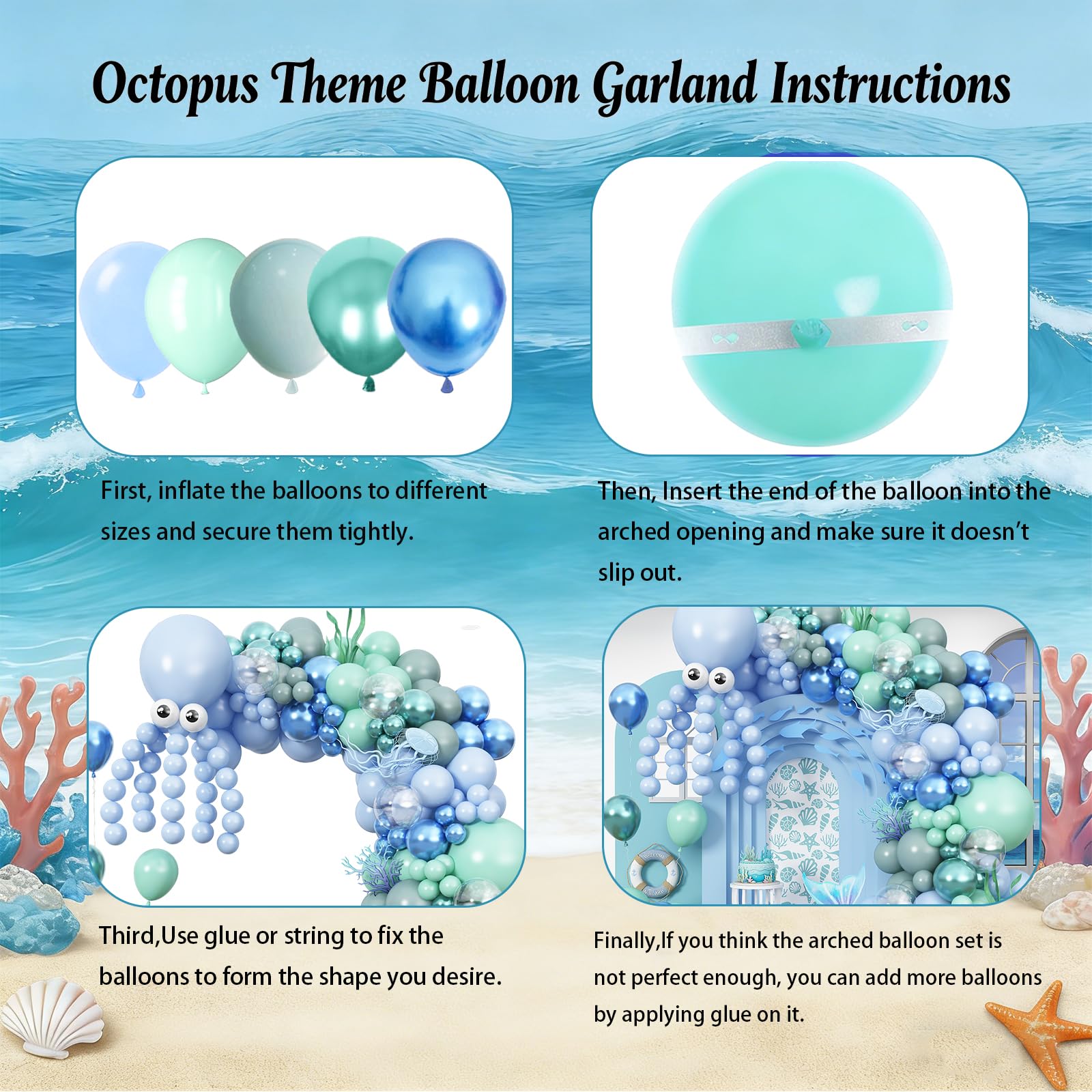 Octopus Theme Balloon Garland Instructions

First, inflate the balloons to different sizes and secure them tightly.

Then, Insert the end of the balloon into the arched opening and make sure it doesn't slip out.

Third,Use glue or string to fix the balloons to form the shape you desire.

Finally,If you think the arched balloon set is not perfect enough, you can add more balloons by applying glue on it.